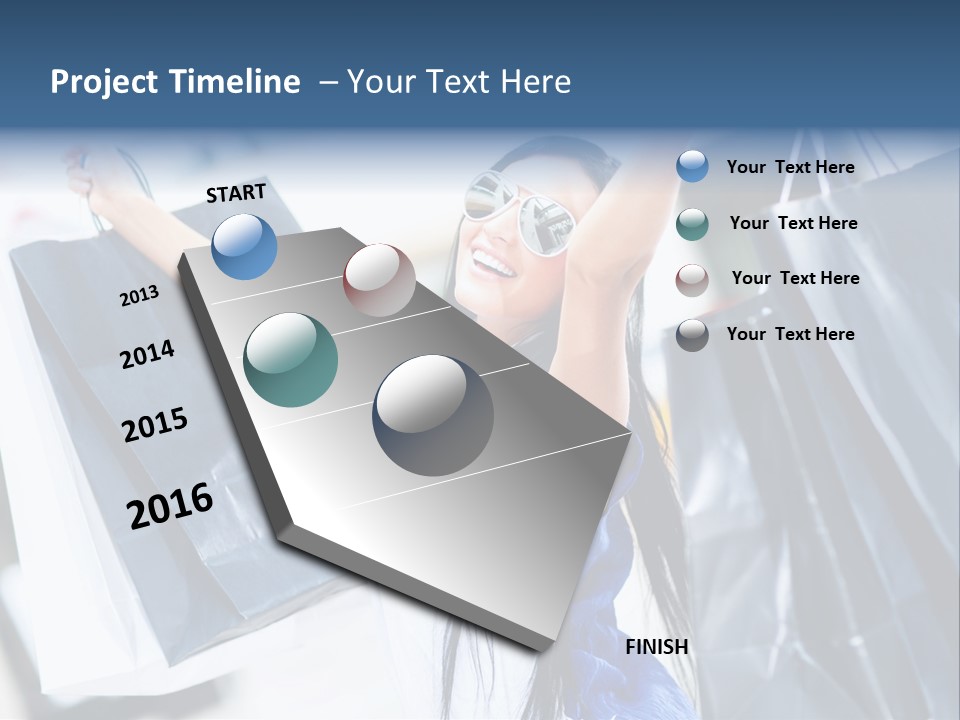 Project Timeline – Your Text Here

START

2013

2014

2015

2016

FINISH

Your Text Here

Your Text Here

Your Text Here

Your Text Here